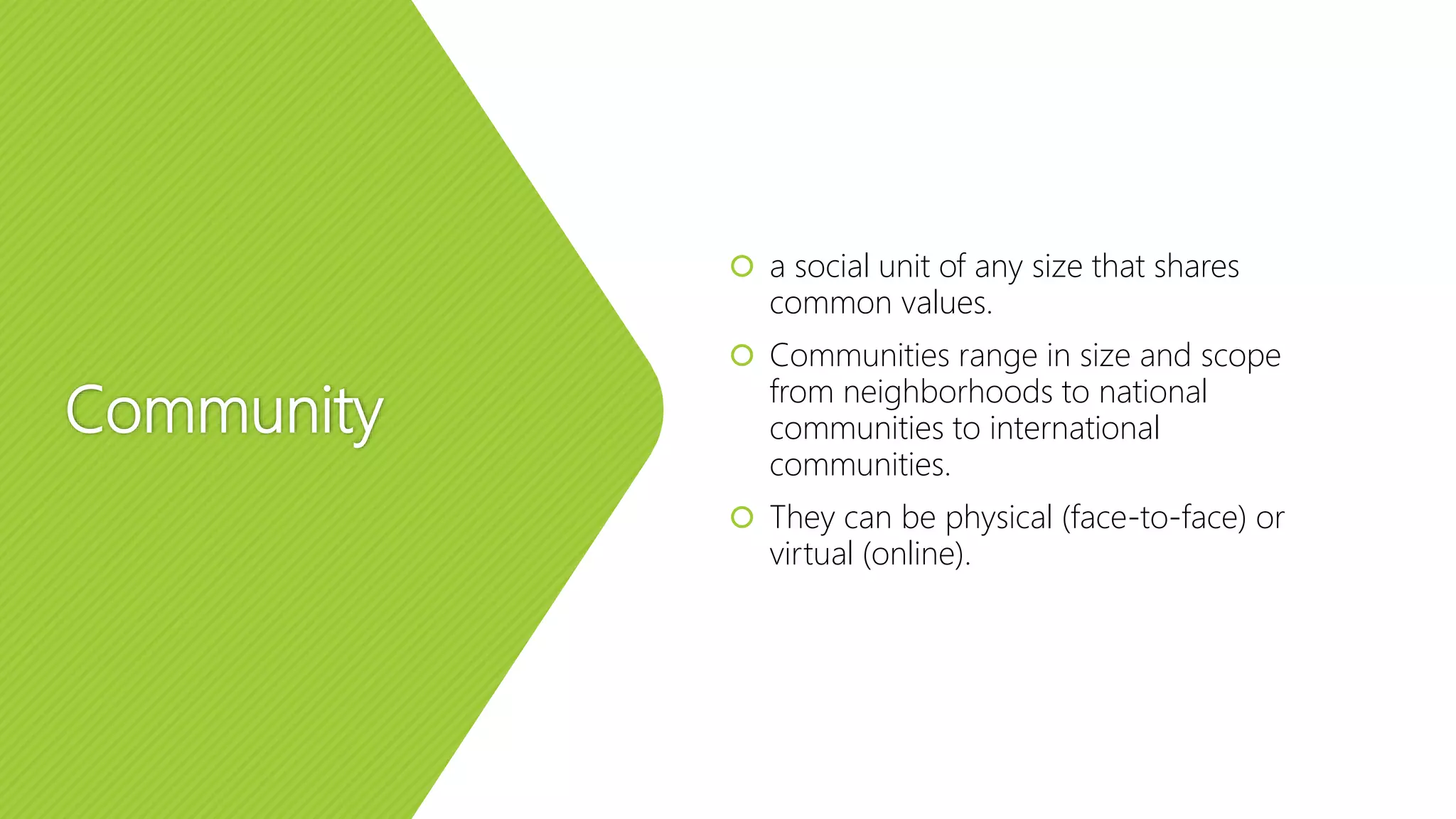 Community

a social unit of any size that shares common values.

Communities range in size and scope from neighborhoods to national communities to international communities.

They can be physical (face-to-face) or virtual (online).